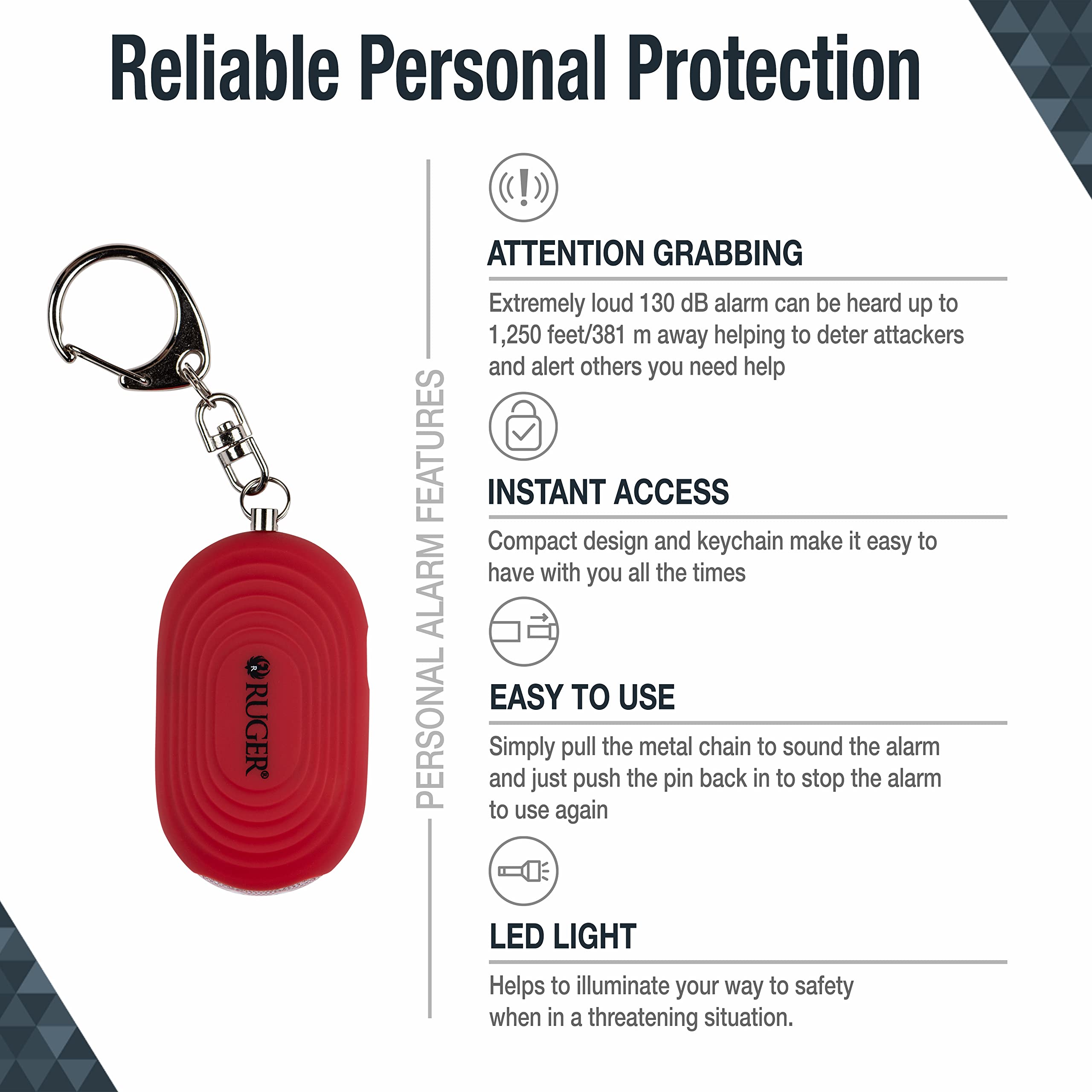 Reliable Personal Protection

RUGER®

PERSONAL ALARM FEATURES

ATTENTION GRABBING

Extremely loud 130 dB alarm can be heard up to 1,250 feet/381 m away helping to deter attackers and alert others you need help

INSTANT ACCESS

Compact design and keychain make it easy to have with you all the times

EASY TO USE

Simply pull the metal chain to sound the alarm and just push the pin back in to stop the alarm to use again

LED LIGHT

Helps to illuminate your way to safety when in a threatening situation.